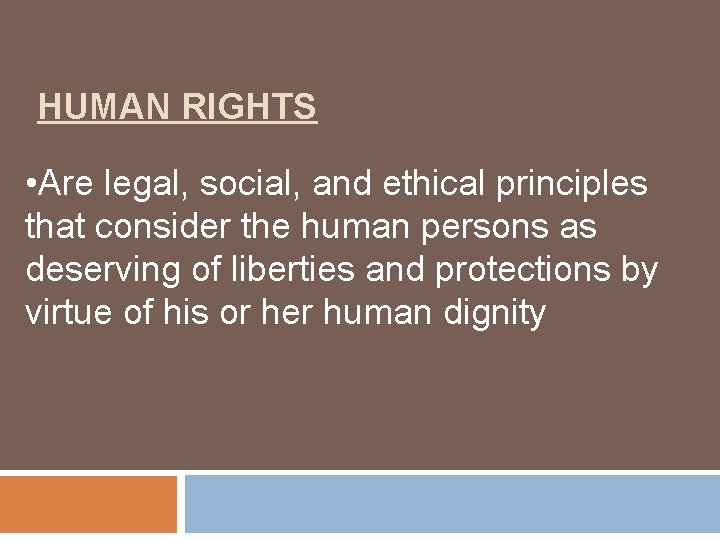 HUMAN RIGHTS

•Are legal, social, and ethical principles that consider the human persons as deserving of liberties and protections by virtue of his or her human dignity